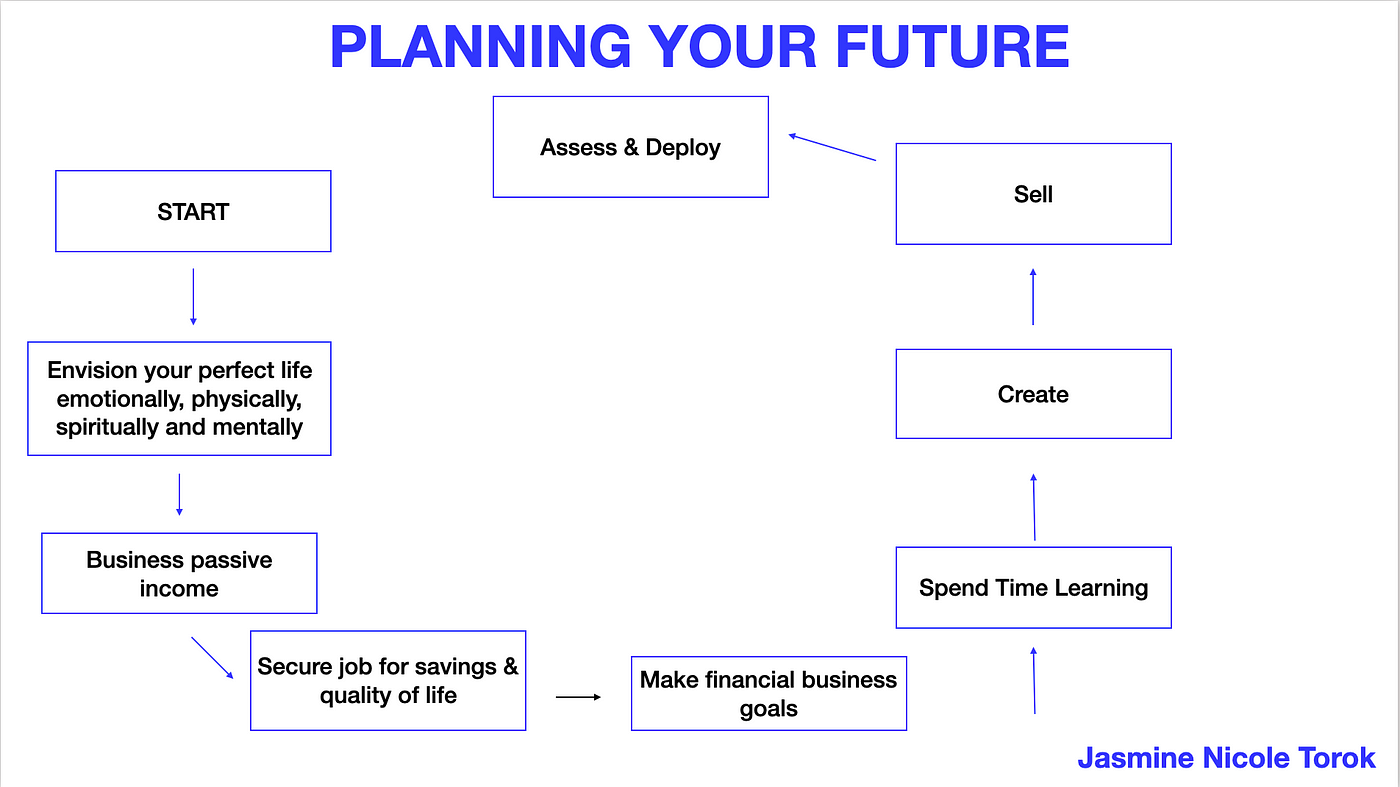 PLANNING YOUR FUTURE

START

Envision your perfect life emotionally, physically, spiritually and mentally

Business passive income

Secure job for savings & quality of life

Make financial business goals

Spend Time Learning

Create

Sell

Assess & Deploy

Jasmine Nicole Torok